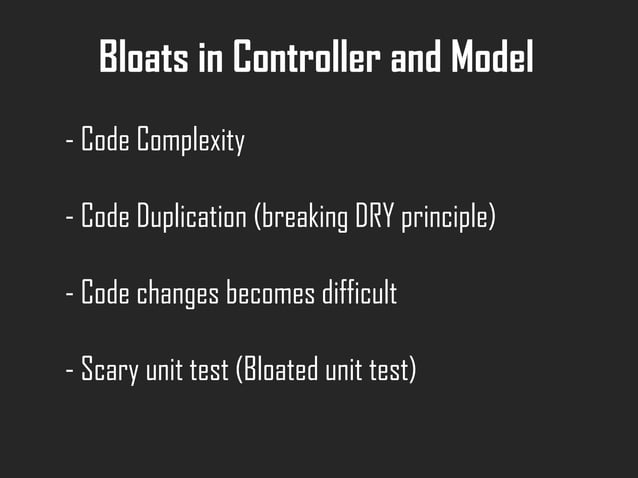 Bloats in Controller and Model

- Code Complexity

- Code Duplication (breaking DRY principle)

- Code changes becomes difficult

- Scary unit test (Bloated unit test)